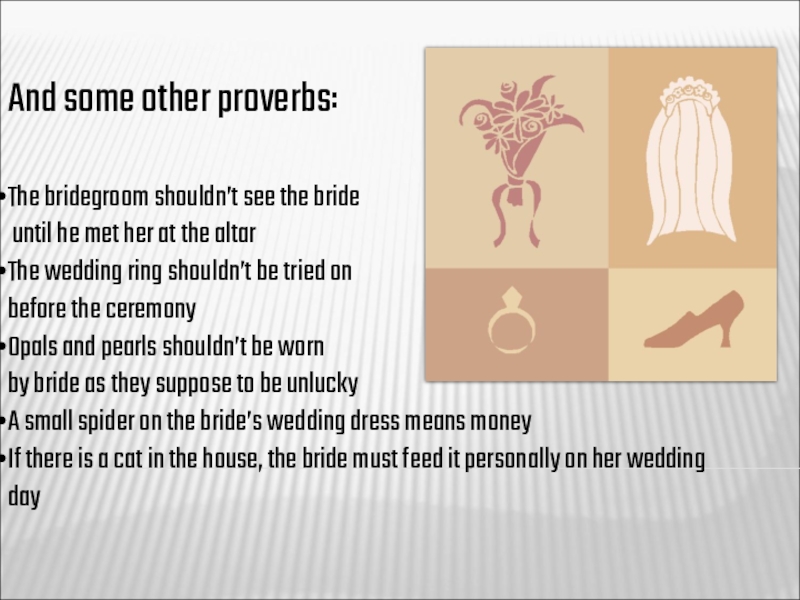 And some other proverbs:

•The bridegroom shouldn't see the bride until he met her at the altar
•The wedding ring shouldn't be tried on before the ceremony
•Opals and pearls shouldn't be worn by bride as they suppose to be unlucky
•A small spider on the bride's wedding dress means money
•If there is a cat in the house, the bride must feed it personally on her wedding day